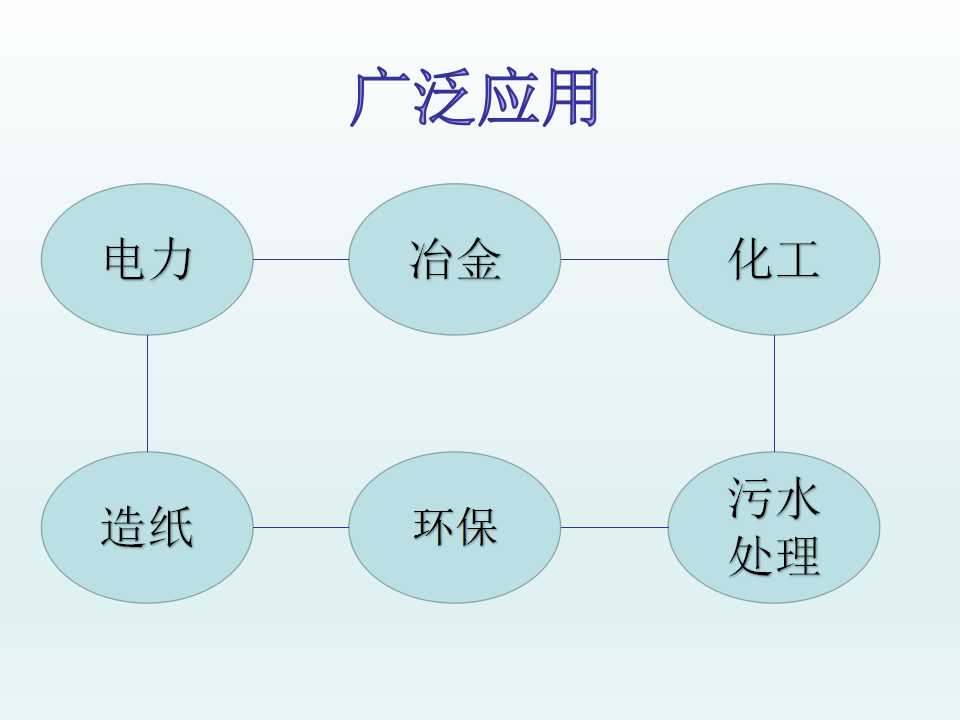 广泛应用

电力

冶金

化工

造纸

环保

污水处理